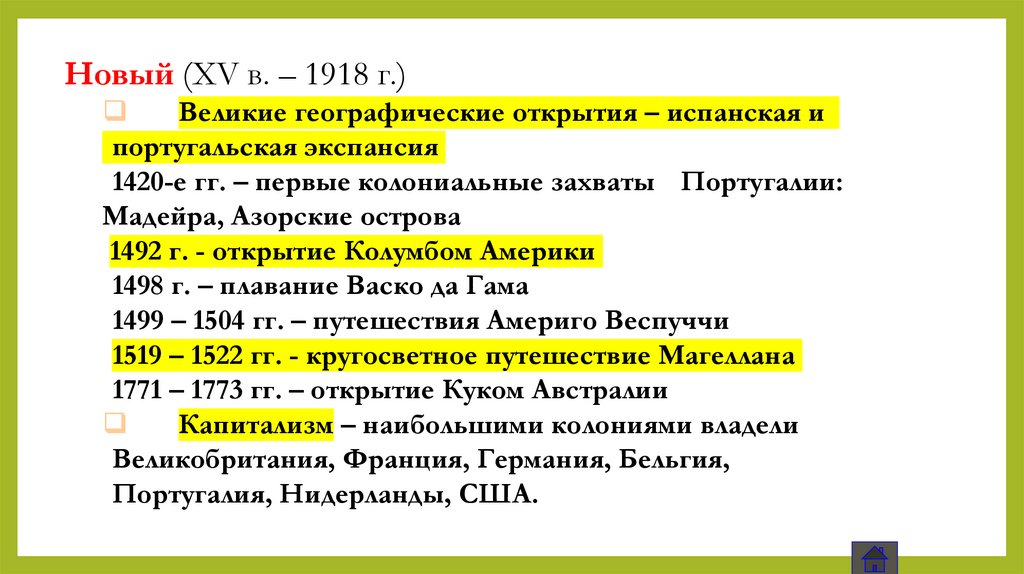 Новый (XV в. – 1918 г.)

Великие географические открытия – испанская и португальская экспансия

1420-е гг. – первые колониальные захваты Португалии: Мадейра, Азорские острова

1492 г. - открытие Колумбом Америки

1498 г. – плавание Васко да Гама

1499 – 1504 гг. – путешествия Америго Веспуччи

1519 – 1522 гг. - кругосветное путешествие Магеллана

1771 – 1773 гг. – открытие Куком Австралии

Капитализм – наибольшими колониями владели Великобритания, Франция, Германия, Бельгия, Португалия, Нидерланды, США.